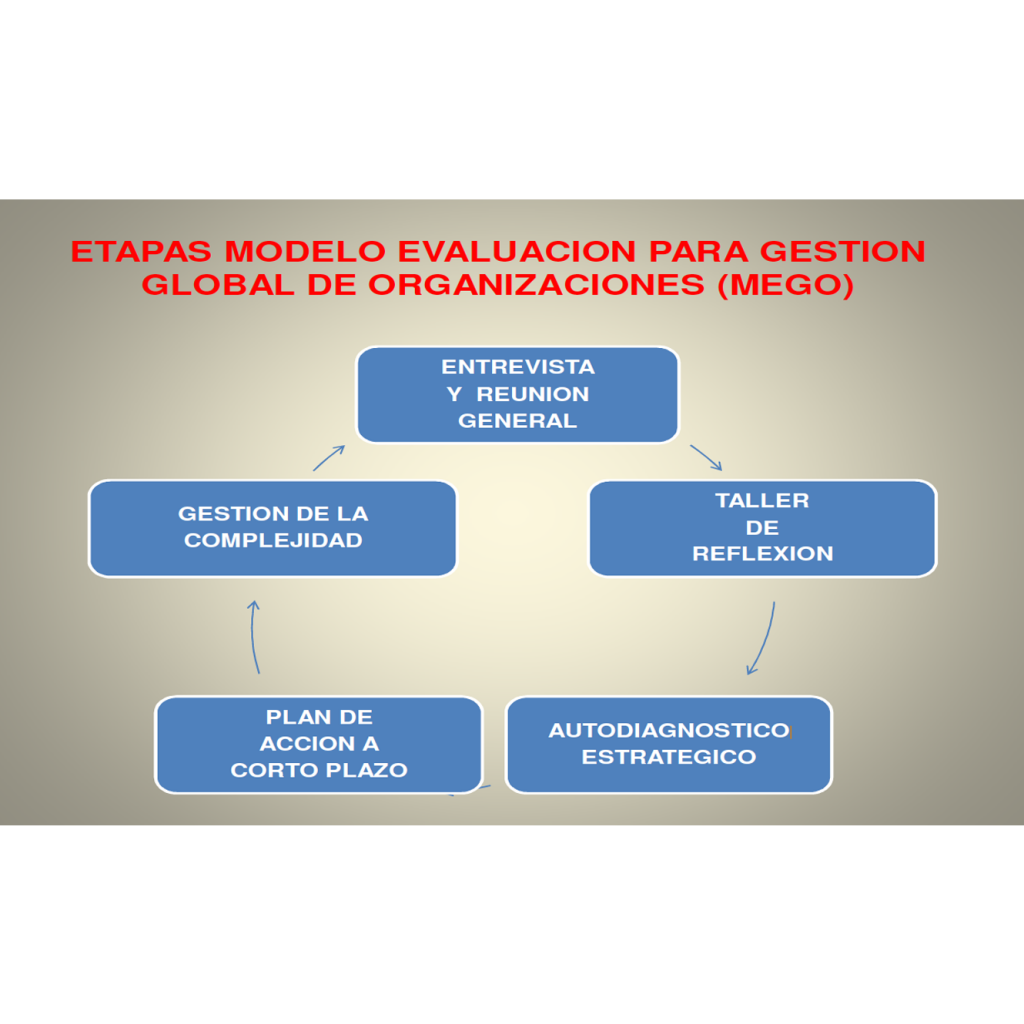 ETAPAS MODELO EVALUACION PARA GESTION GLOBAL DE ORGANIZACIONES (MEGO)

ENTREVISTA Y REUNION GENERAL

TALLER DE REFLEXION

AUTODIAGNOSTICO ESTRATEGICO

PLAN DE ACCION A CORTO PLAZO

GESTION DE LA COMPLEJIDAD